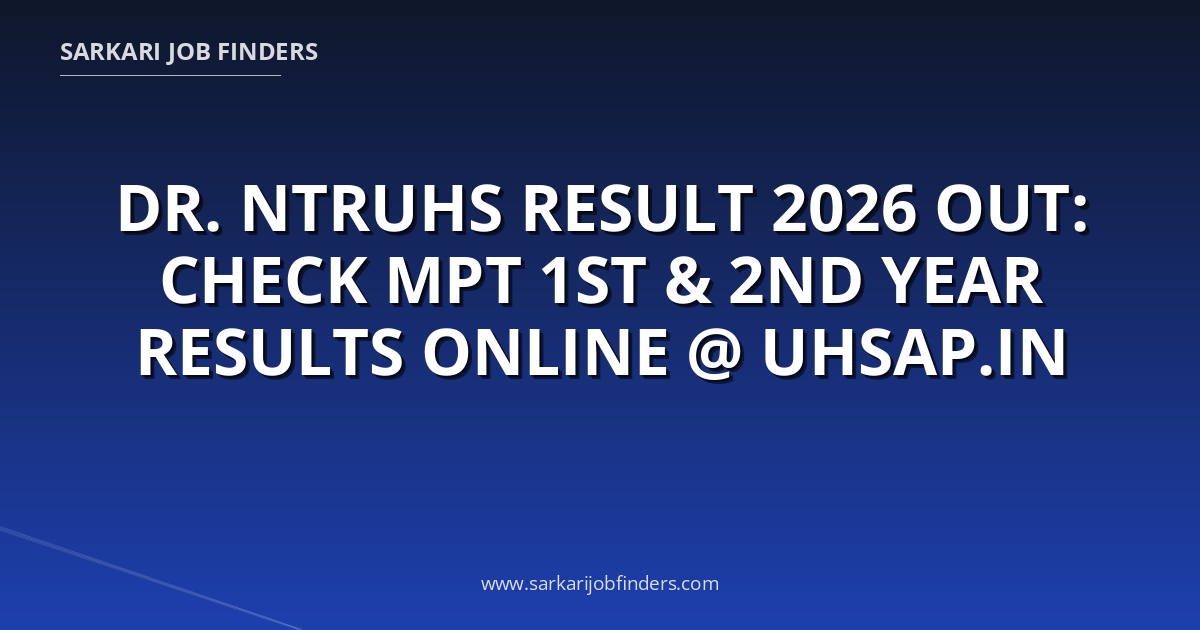 SARKARI JOB FINDERS

DR. NTRUHS RESULT 2026 OUT: CHECK MPT 1ST & 2ND YEAR RESULTS ONLINE @ UHSAP.IN

www.sarkarijobfinders.com